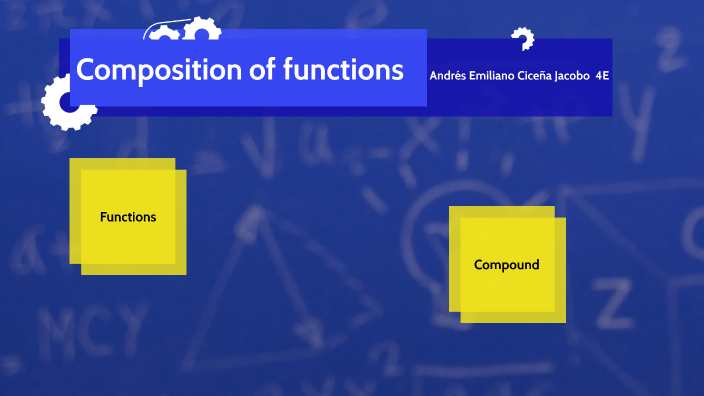 Composition of functions

Andrés Emiliano Ciceña Jacobo 4E

Functions

Compound